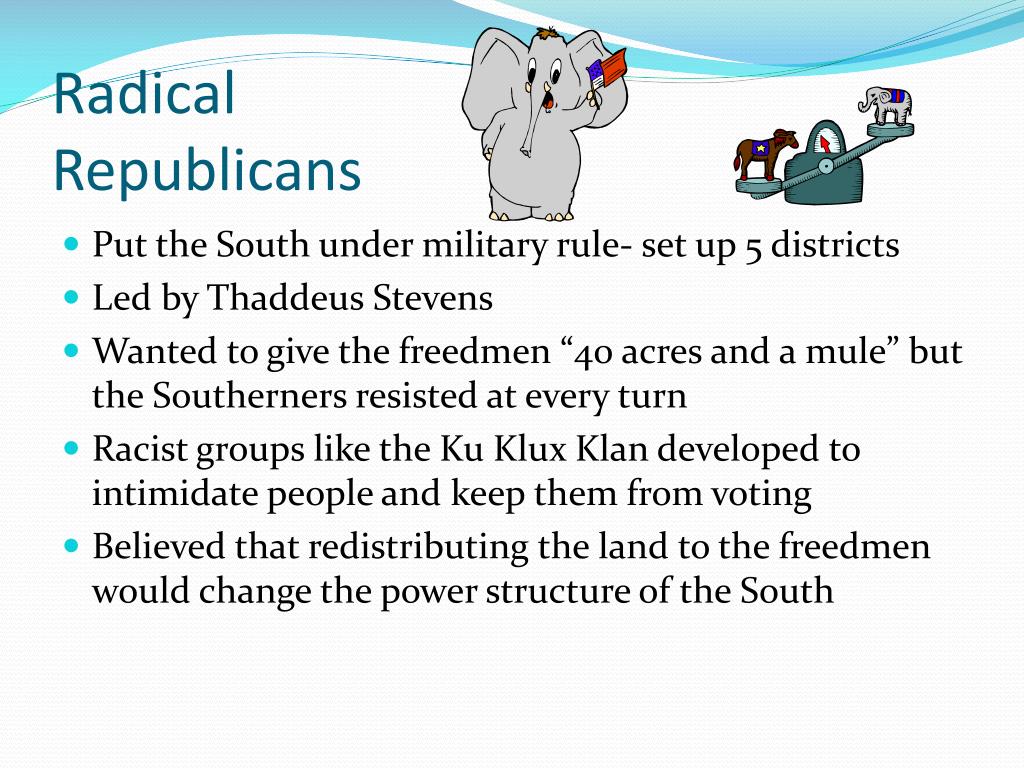 Radical Republicans

- Put the South under military rule- set up 5 districts
- Led by Thaddeus Stevens
- Wanted to give the freedmen “40 acres and a mule” but the Southerners resisted at every turn
- Racist groups like the Ku Klux Klan developed to intimidate people and keep them from voting
- Believed that redistributing the land to the freedmen would change the power structure of the South